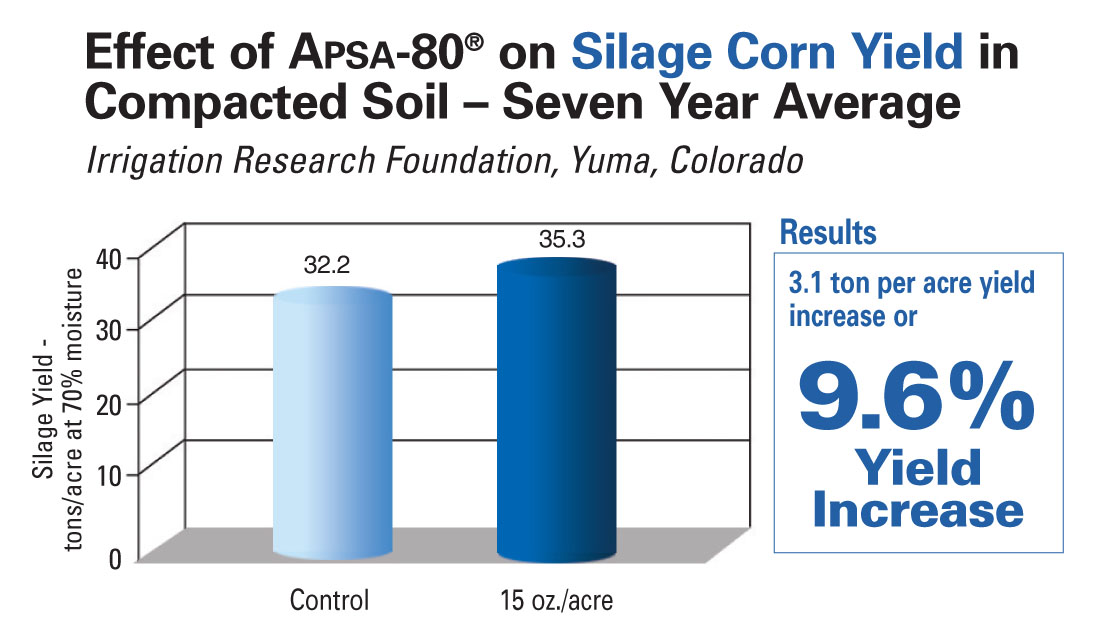 Effect of APSA-80® on Silage Corn Yield in Compacted Soil – Seven Year Average

Irrigation Research Foundation, Yuma, Colorado

Silage Yield - tons/acre at 70% moisture

40
30
20
10
0

32.2
35.3

Control
15 oz./acre

Results

3.1 ton per acre yield increase or

9.6%
Yield Increase